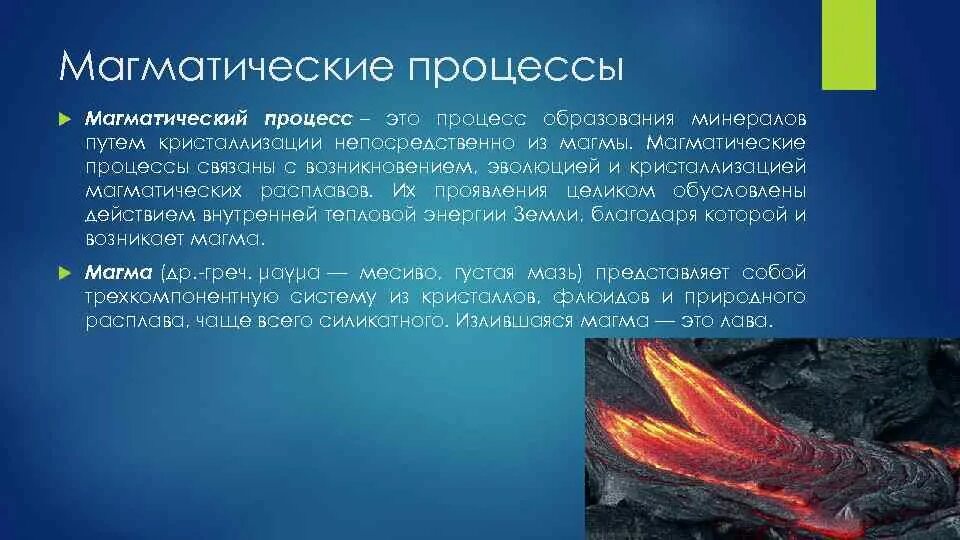 Магматические процессы

Магматический процесс – это процесс образования минералов путем кристаллизации непосредственно из магмы. Магматические процессы связаны с возникновением, эволюцией и кристаллизацией магматических расплавов. Их проявления целиком обусловлены действием внутренней тепловой энергии Земли, благодаря которой и возникает магма.

Магма (др.-греч. μαγμα — месиво, густая мазь) представляет собой трехкомпонентную систему из кристаллов, флюидов и природного расплава, чаще всего силикатного. Излившаяся магма — это лава.